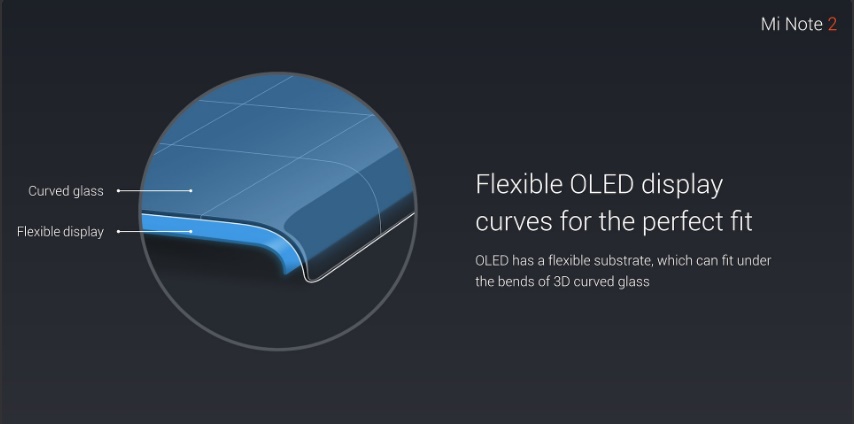 Mi Note 2

Curved glass

Flexible display

Flexible OLED display curves for the perfect fit

OLED has a flexible substrate, which can fit under the bends of 3D curved glass